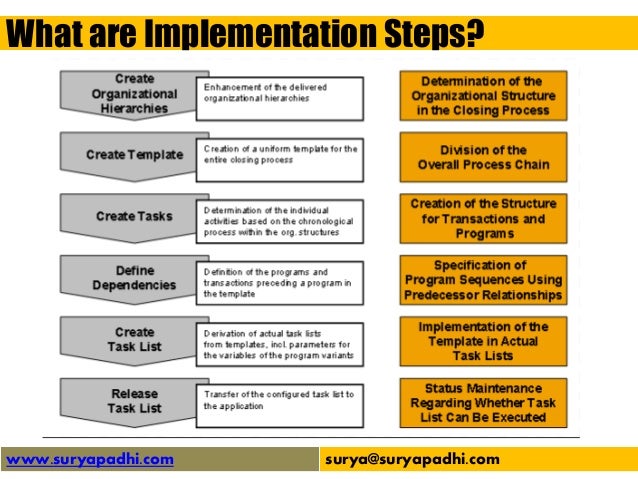 What are Implementation Steps?

Create Organizational Hierarchies

Enhancement of the delivered organizational hierarchies

Determination of the Organizational Structure in the Closing Process

Create Template

Creation of a uniform template for the entire closing process

Division of the Overall Process Chain

Create Tasks

Determination of the individual activities based on the chronological process within the org. structures

Creation of the Structure for Transactions and Programs

Define Dependencies

Definition of the programs and transactions preceding a program in the template

Specification of Program Sequences Using Predecessor Relationships

Create Task List

Derivation of actual task lists from templates, incl. parameters for the variables of the program variants

Implementation of the Template in Actual Task Lists

Release Task List

Transfer of the configured task list to the application

Status Maintenance Regarding Whether Task List Can Be Executed

www.suryapadhi.com

surya@suryapadhi.com